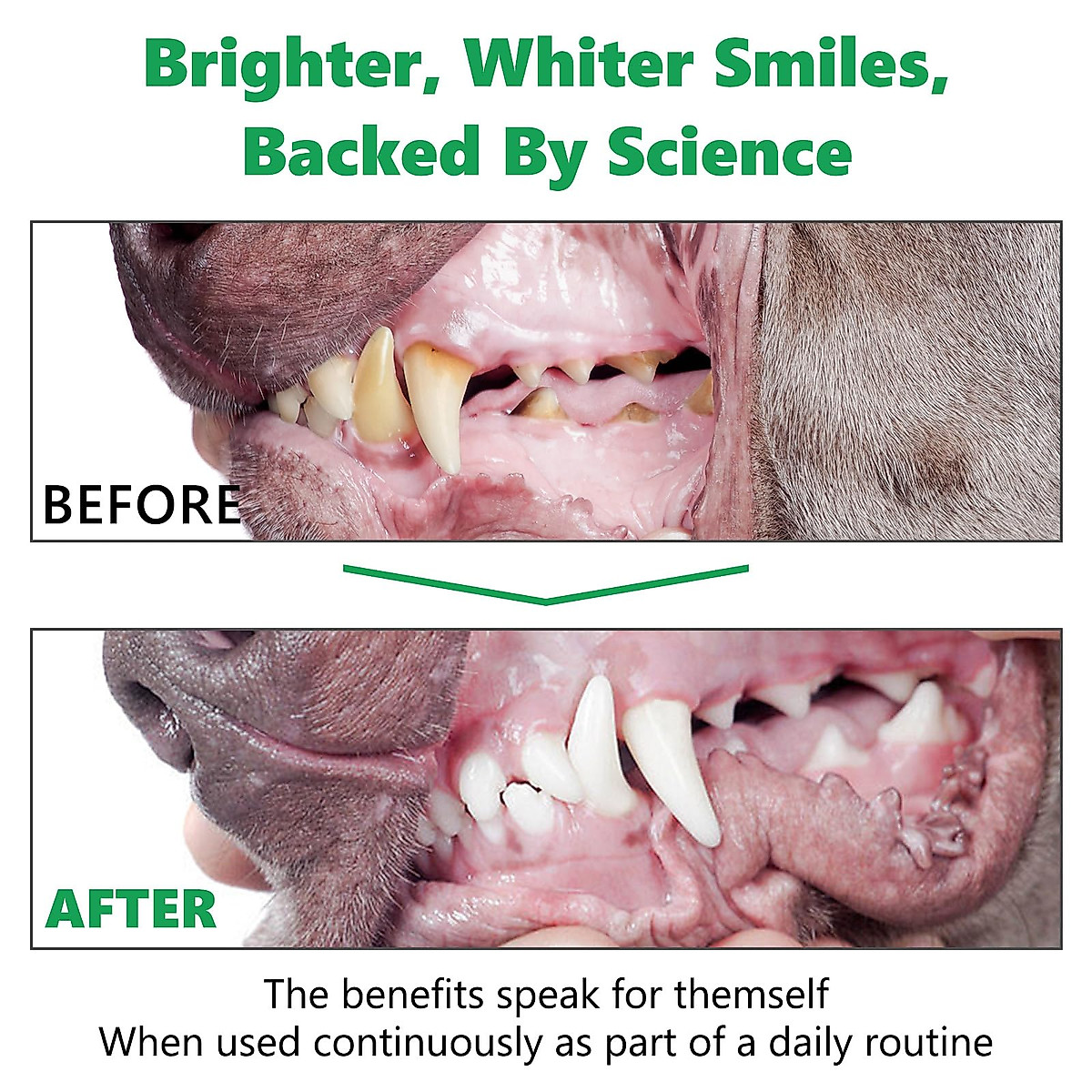 Brighter, Whiter Smiles, Backed By Science

BEFORE

AFTER

The benefits speak for themself
When used continuously as part of a daily routine